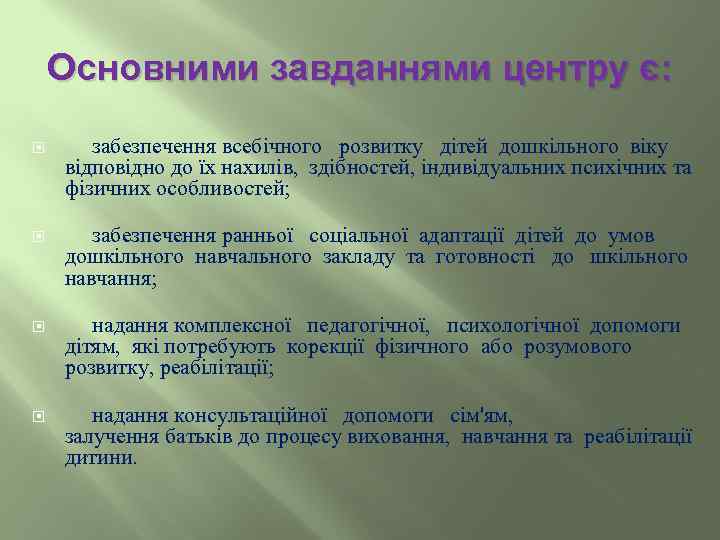 Основними завданнями центру є:

забезпечення всебічного розвитку дітей дошкільного віку відповідно до їх нахилів, здібностей, індивідуальних психічних та фізичних особливостей;

забезпечення ранньої соціальної адаптації дітей до умов дошкільного навчального закладу та готовності до шкільного навчання;

надання комплексної педагогічної, психологічної допомоги дітям, які потребують корекції фізичного або розумового розвитку, реабілітації;

надання консультаційної допомоги сім'ям, залучення батьків до процесу виховання, навчання та реабілітації дитини.